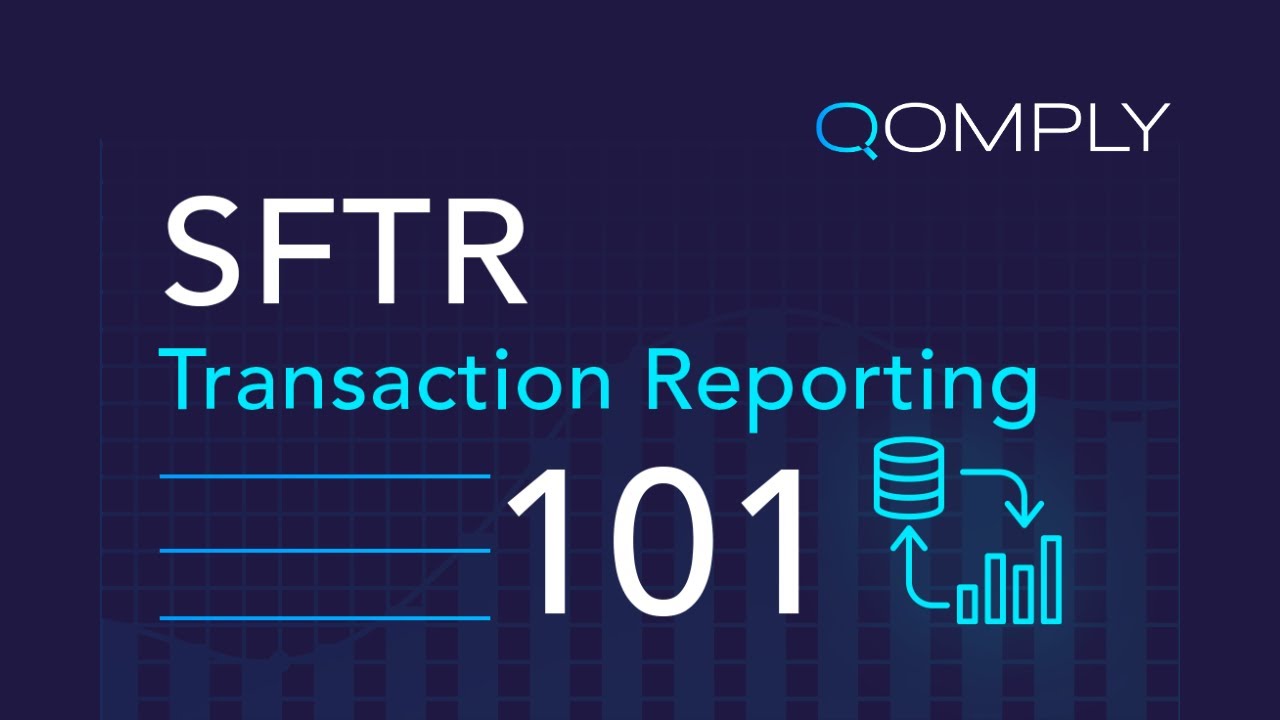 QOMPLY

SFTR

Transaction Reporting

101